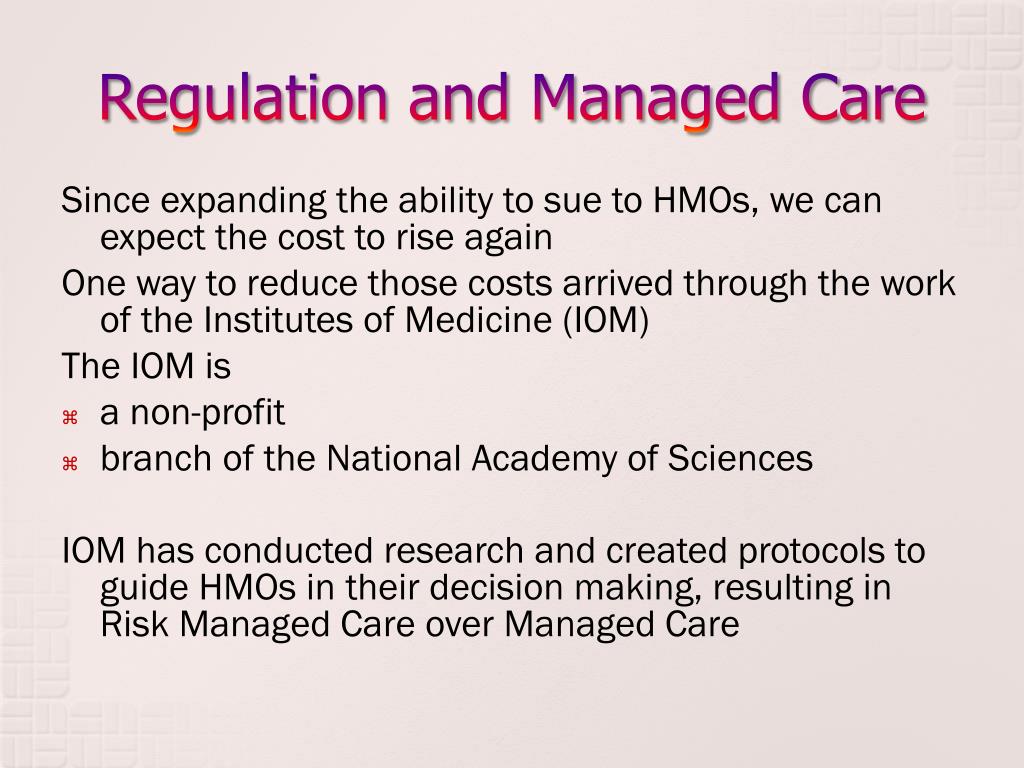 Regulation and Managed Care

Since expanding the ability to sue to HMOs, we can expect the cost to rise again

One way to reduce those costs arrived through the work of the Institutes of Medicine (IOM)

The IOM is

⌘ a non-profit

⌘ branch of the National Academy of Sciences

IOM has conducted research and created protocols to guide HMOs in their decision making, resulting in Risk Managed Care over Managed Care